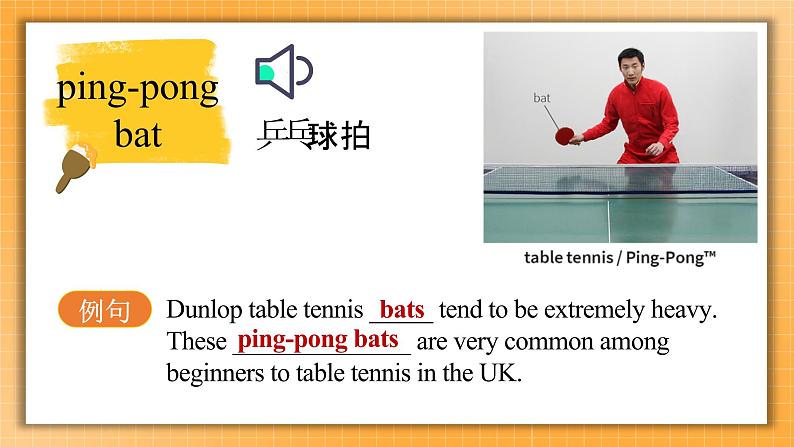 ping-pong bat

乒乓球拍

bat

table tennis / Ping-Pong™

例句 Dunlop table tennis bats tend to be extremely heavy. These ping-pong bats are very common among beginners to table tennis in the UK.